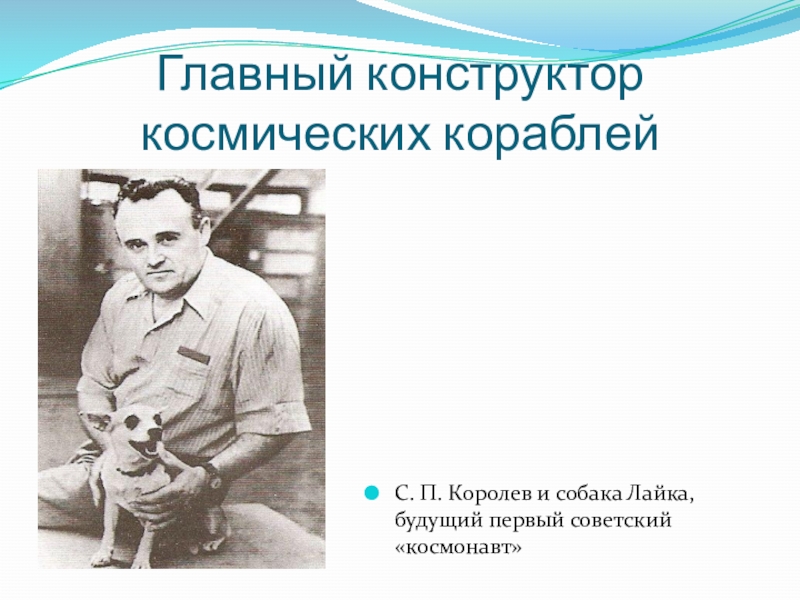 Главный конструктор космических кораблей

С. П. Королев и собака Лайка, будущий первый советский «космонавт»